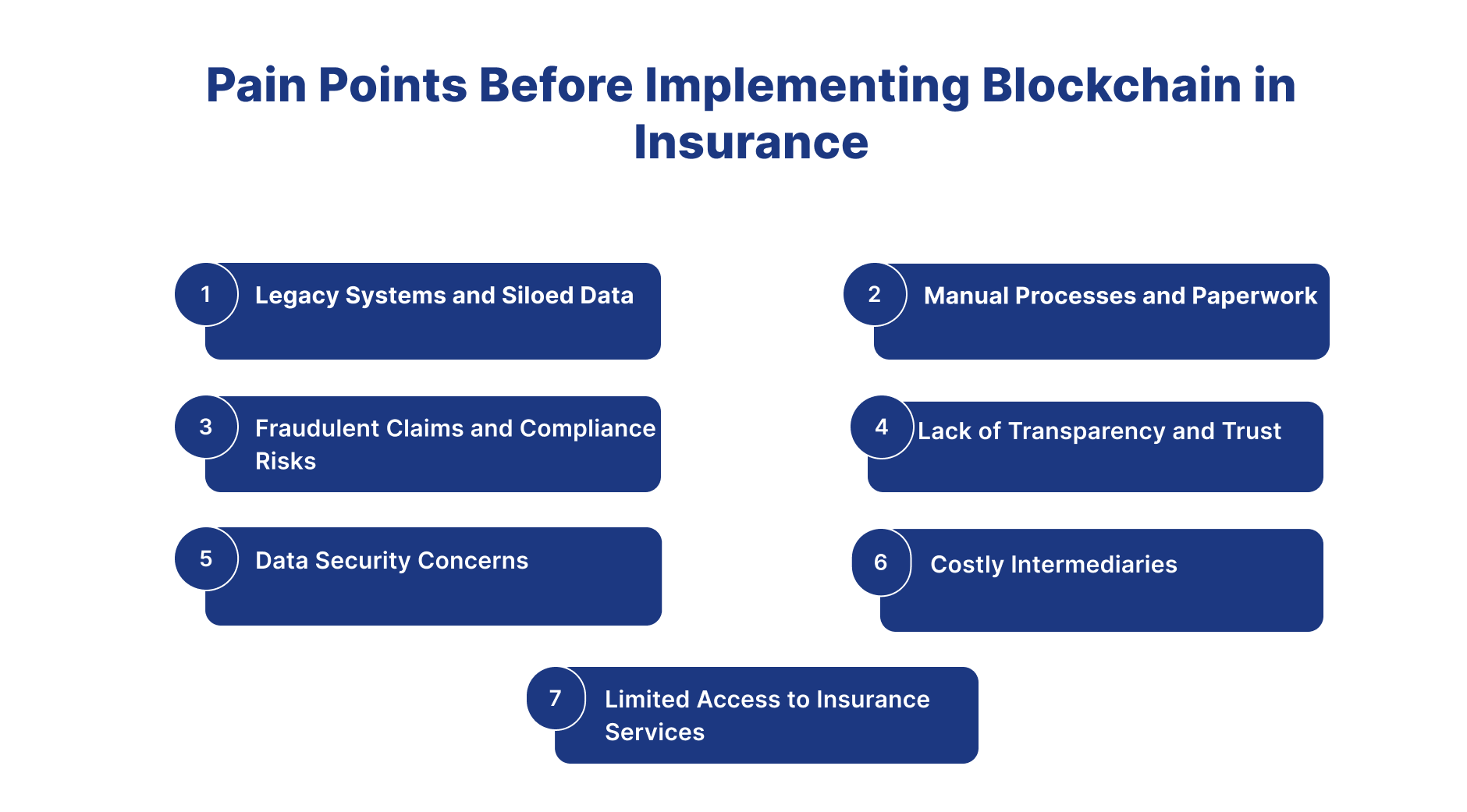 Pain Points Before Implementing Blockchain in Insurance

1 Legacy Systems and Siloed Data

2 Manual Processes and Paperwork

3 Fraudulent Claims and Compliance Risks

4 Lack of Transparency and Trust

5 Data Security Concerns

6 Costly Intermediaries

7 Limited Access to Insurance Services